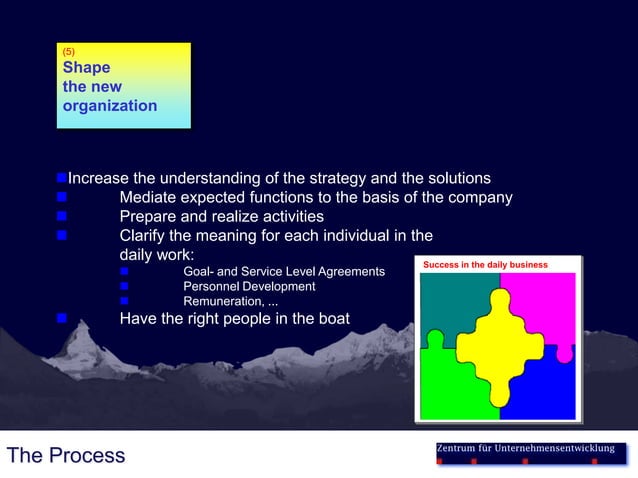 (5)
Shape the new organization

Increase the understanding of the strategy and the solutions
Mediate expected functions to the basis of the company
Prepare and realize activities
Clarify the meaning for each individual in the daily work:
Goal- and Service Level Agreements
Personnel Development
Remuneration, ...
Have the right people in the boat

Success in the daily business

The Process

Zentrum für Unternehmensentwicklung